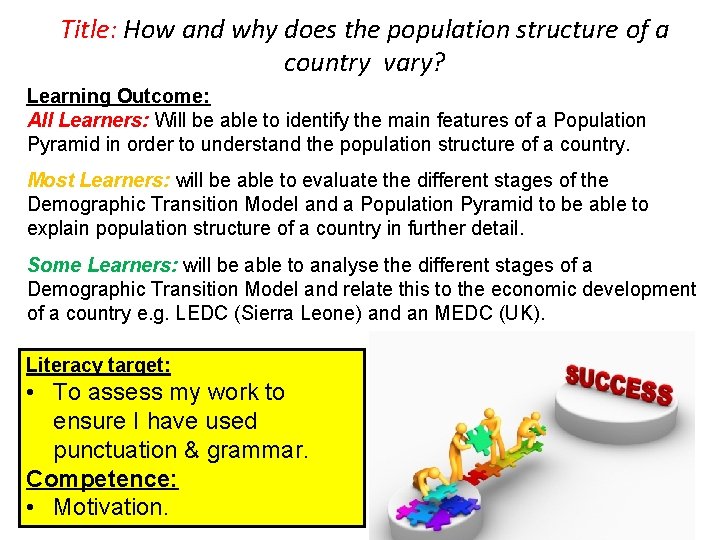 Title: How and why does the population structure of a country vary?

Learning Outcome:
All Learners: Will be able to identify the main features of a Population Pyramid in order to understand the population structure of a country.

Most Learners: will be able to evaluate the different stages of the Demographic Transition Model and a Population Pyramid to be able to explain population structure of a country in further detail.

Some Learners: will be able to analyse the different stages of a Demographic Transition Model and relate this to the economic development of a country e.g. LEDC (Sierra Leone) and an MEDC (UK).

Literacy target:
• To assess my work to ensure I have used punctuation & grammar.
Competence:
• Motivation.

SUCCESS